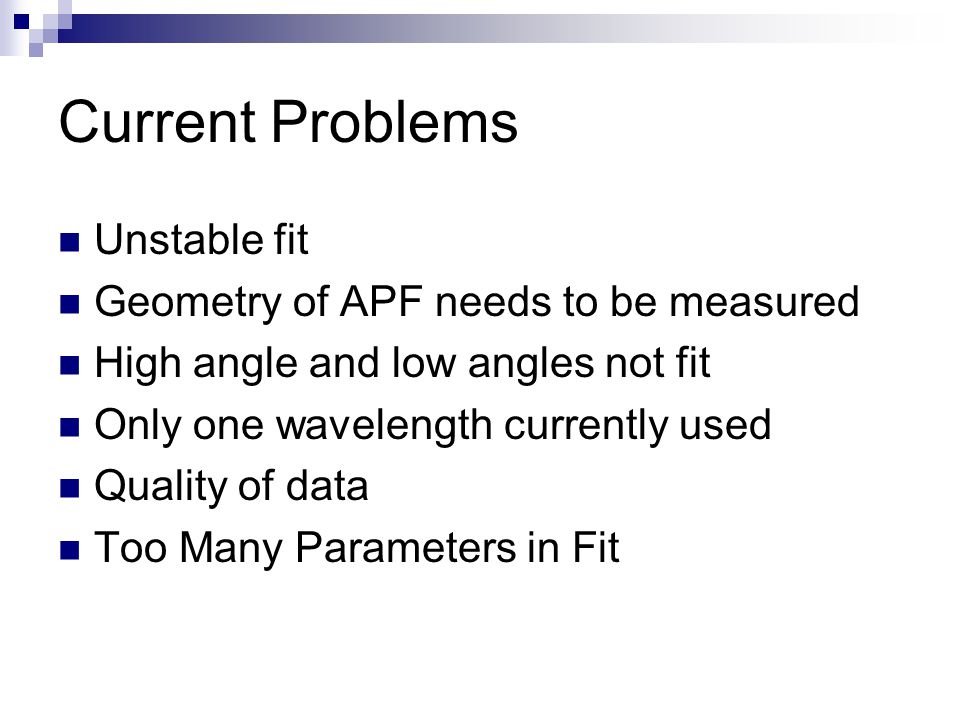 Current Problems

Unstable fit
Geometry of APF needs to be measured
High angle and low angles not fit
Only one wavelength currently used
Quality of data
Too Many Parameters in Fit